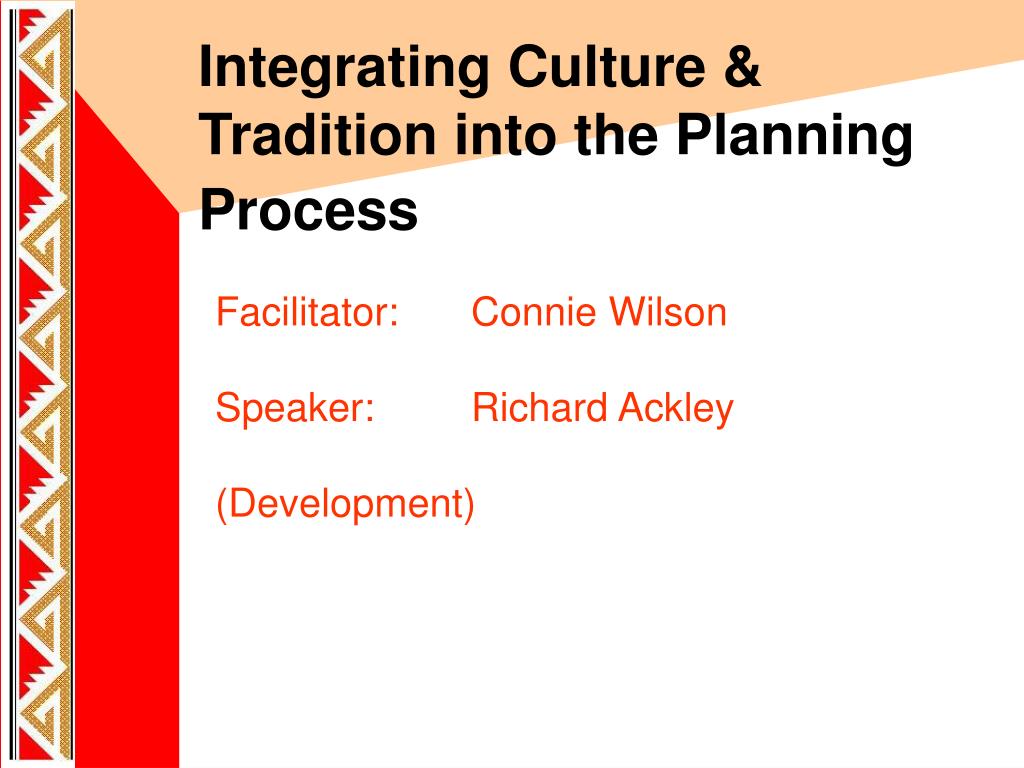 Integrating Culture & Tradition into the Planning Process

Facilitator: Connie Wilson

Speaker: Richard Ackley

(Development)